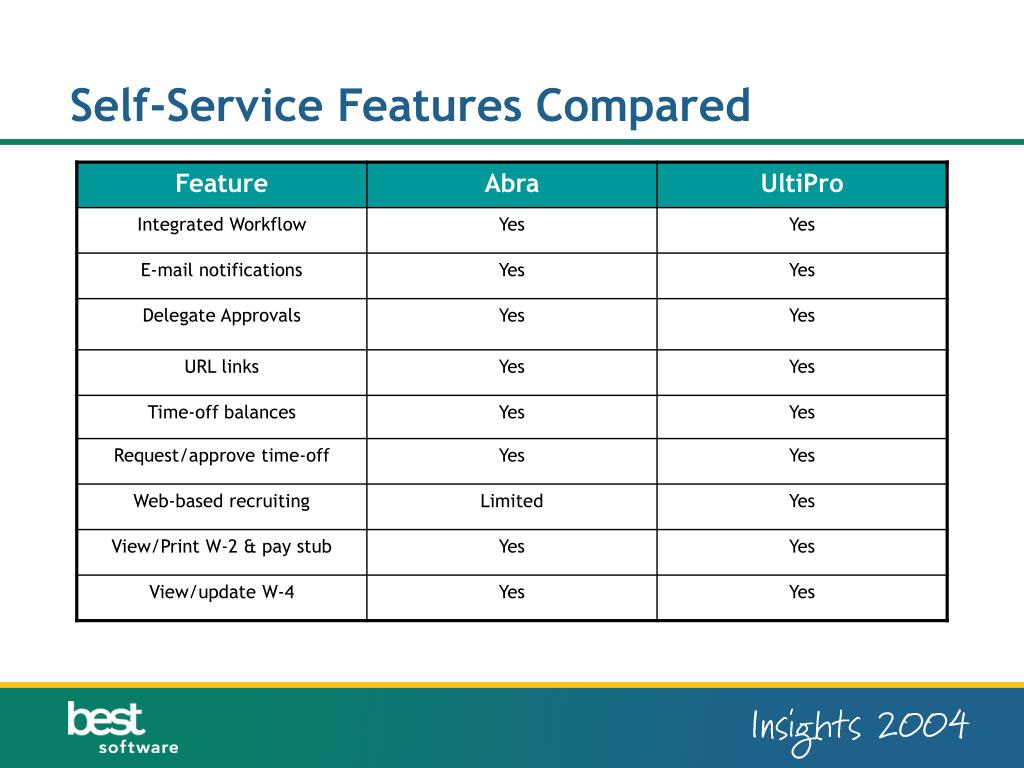 Self-Service Features Compared

| Feature | Abra | UltiPro |
|---|---|---|
| Integrated Workflow | Yes | Yes |
| E-mail notifications | Yes | Yes |
| Delegate Approvals | Yes | Yes |
| URL links | Yes | Yes |
| Time-off balances | Yes | Yes |
| Request/approve time-off | Yes | Yes |
| Web-based recruiting | Limited | Yes |
| View/Print W-2 & pay stub | Yes | Yes |
| View/update W-4 | Yes | Yes |

best software

Insights 2004